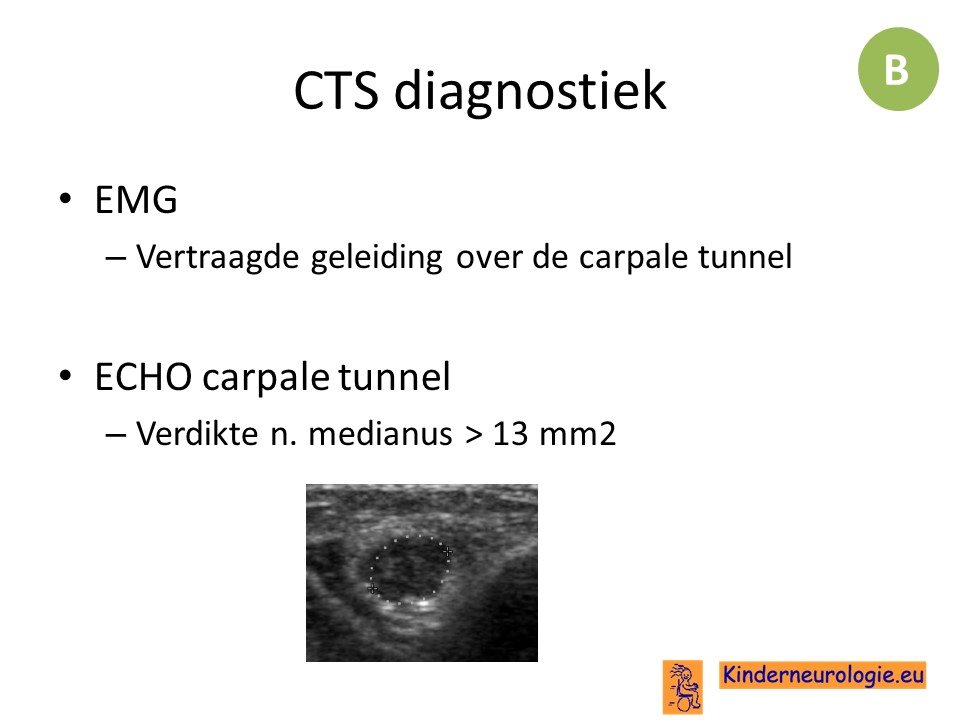 B

CTS diagnostiek

• EMG
– Vertraagde geleiding over de carpale tunnel

• ECHO carpale tunnel
– Verdikte n. medianus > 13 mm2

Kinderneurologie.eu